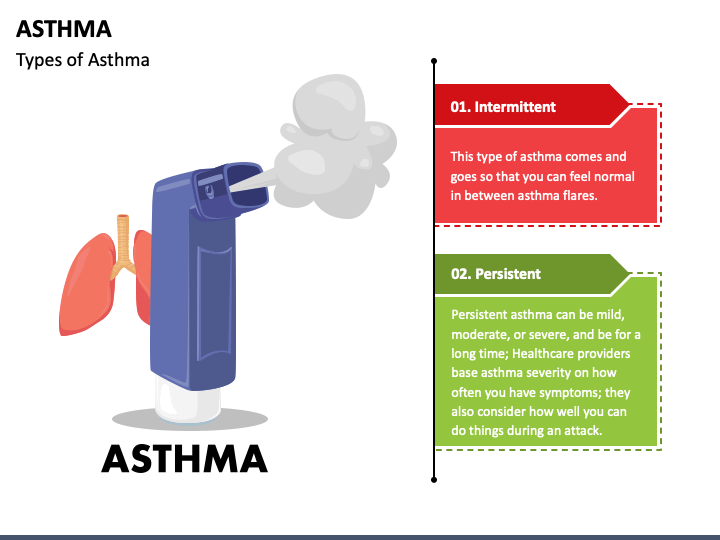 ASTHMA
Types of Asthma

ASTHMA

01. Intermittent

This type of asthma comes and goes so that you can feel normal in between asthma flares.

02. Persistent

Persistent asthma can be mild, moderate, or severe, and be for a long time; Healthcare providers base asthma severity on how often you have symptoms; they also consider how well you can do things during an attack.